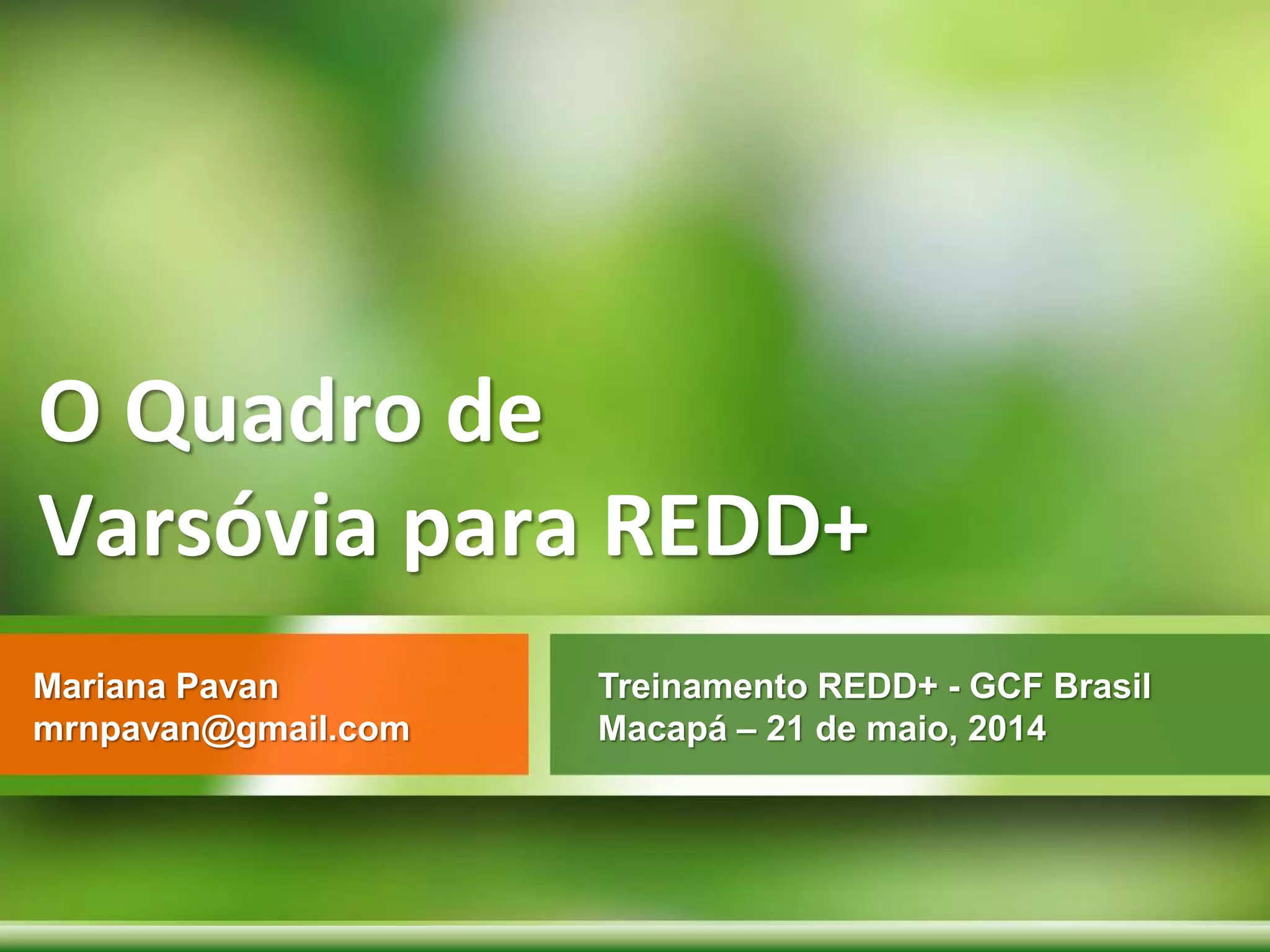 O Quadro de Varsóvia para REDD+

Mariana Pavan
mrnpavan@gmail.com

Treinamento REDD+ - GCF Brasil
Macapá – 21 de maio, 2014